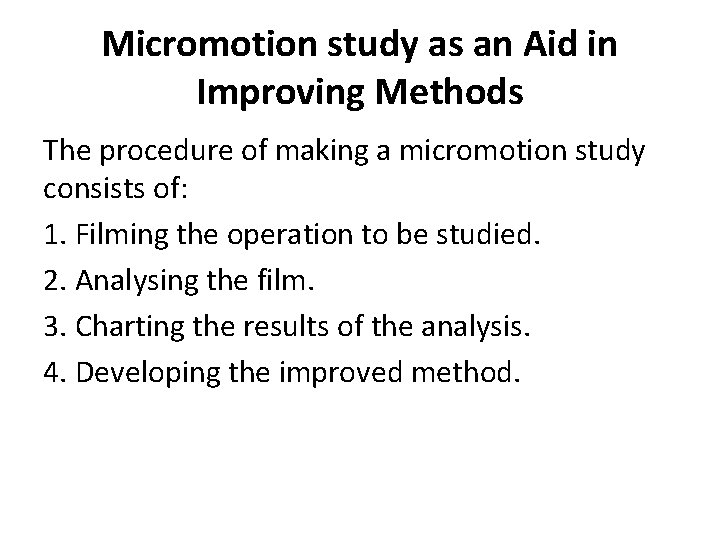 Micromotion study as an Aid in Improving Methods

The procedure of making a micromotion study consists of:

1. Filming the operation to be studied.

2. Analysing the film.

3. Charting the results of the analysis.

4. Developing the improved method.